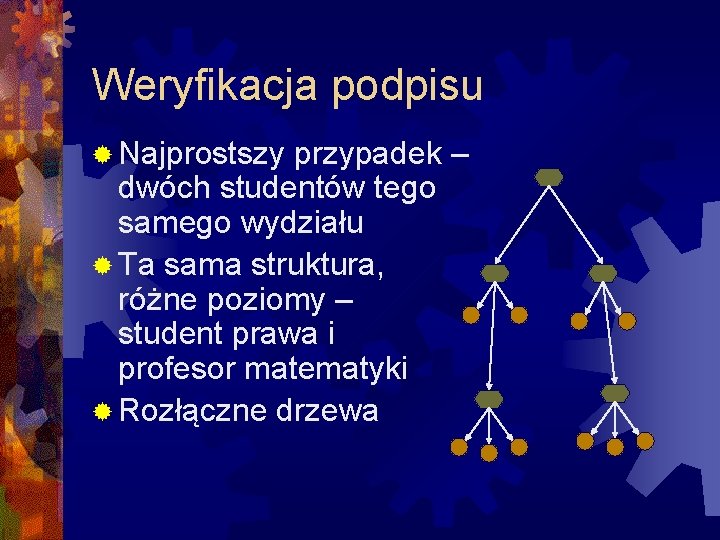 Weryfikacja podpisu

Najprostszy przypadek – dwóch studentów tego samego wydziału

Ta sama struktura, różne poziomy – student prawa i profesor matematyki

Rozłączne drzewa